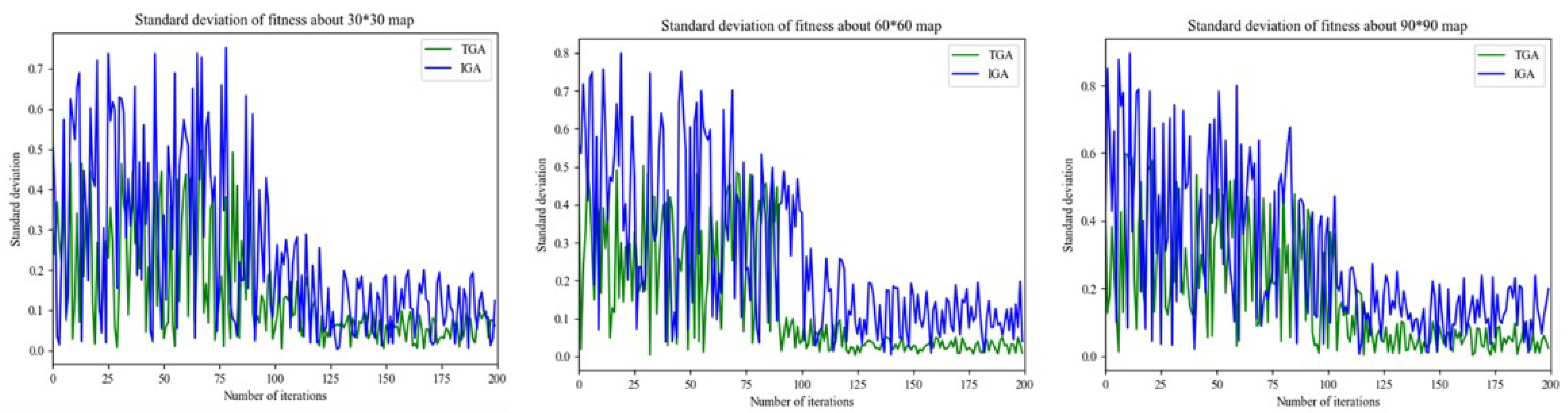 Standard deviation of fitness about 30*30 map

TGA
IGA

Standard deviation

0.7
0.6
0.5
0.4
0.3
0.2
0.1
0.0

0 25 50 75 100 125 150 175 200

Number of iterations

Standard deviation of fitness about 60*60 map

TGA
IGA

Standard deviation

0.8
0.7
0.6
0.5
0.4
0.3
0.2
0.1
0.0

0 25 50 75 100 125 150 175 200

Number of iterations

Standard deviation of fitness about 90*90 map

TGA
IGA

Standard deviation

0.8
0.6
0.4
0.2
0.0

0 25 50 75 100 125 150 175 200

Number of iterations